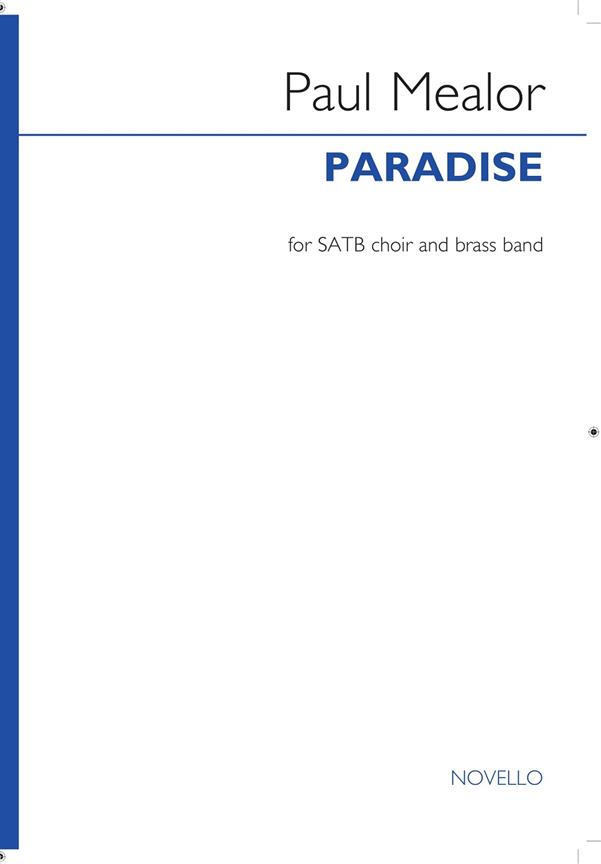 Paul Mealor

PARADISE

for SATB choir and brass band

NOVELLO